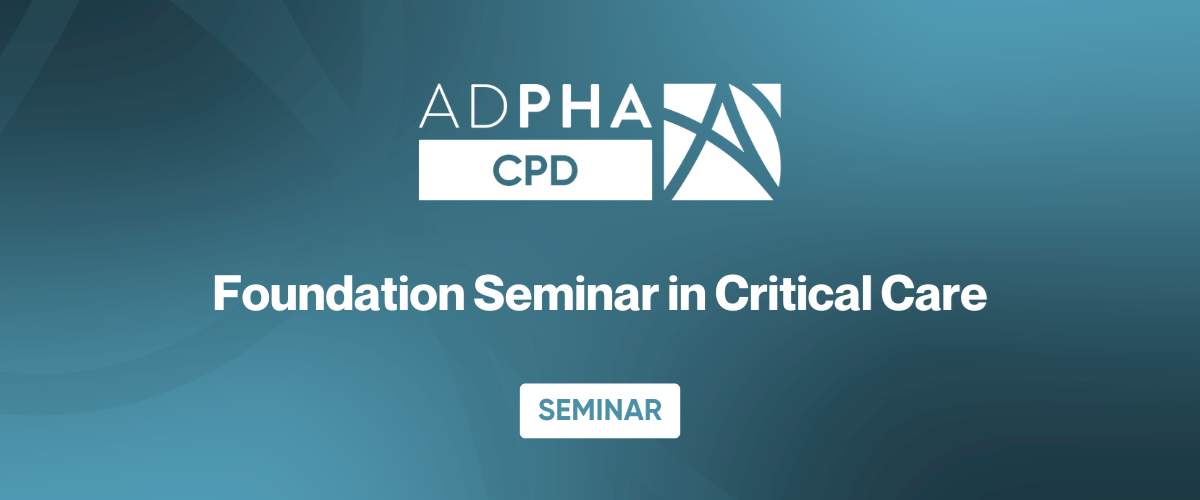 ADPHA
CPD

Foundation Seminar in Critical Care

SEMINAR